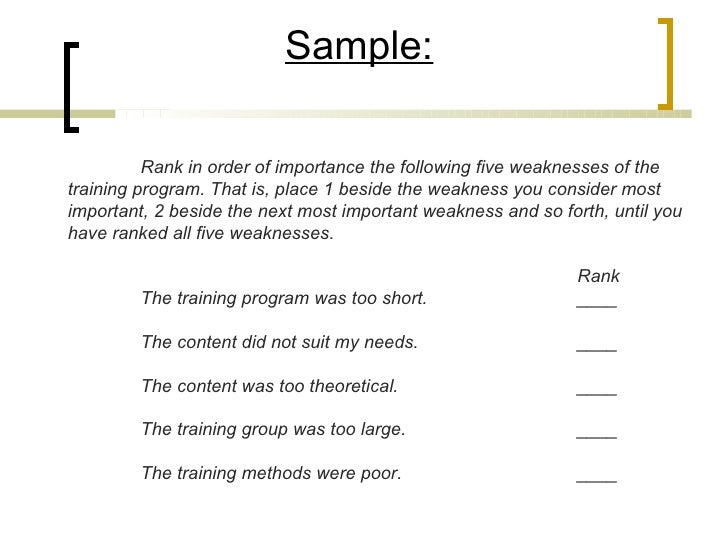 Sample:

Rank in order of importance the following five weaknesses of the training program. That is, place 1 beside the weakness you consider most important, 2 beside the next most important weakness and so forth, until you have ranked all five weaknesses.

Rank

The training program was too short. ____

The content did not suit my needs. ____

The content was too theoretical. ____

The training group was too large. ____

The training methods were poor. ____